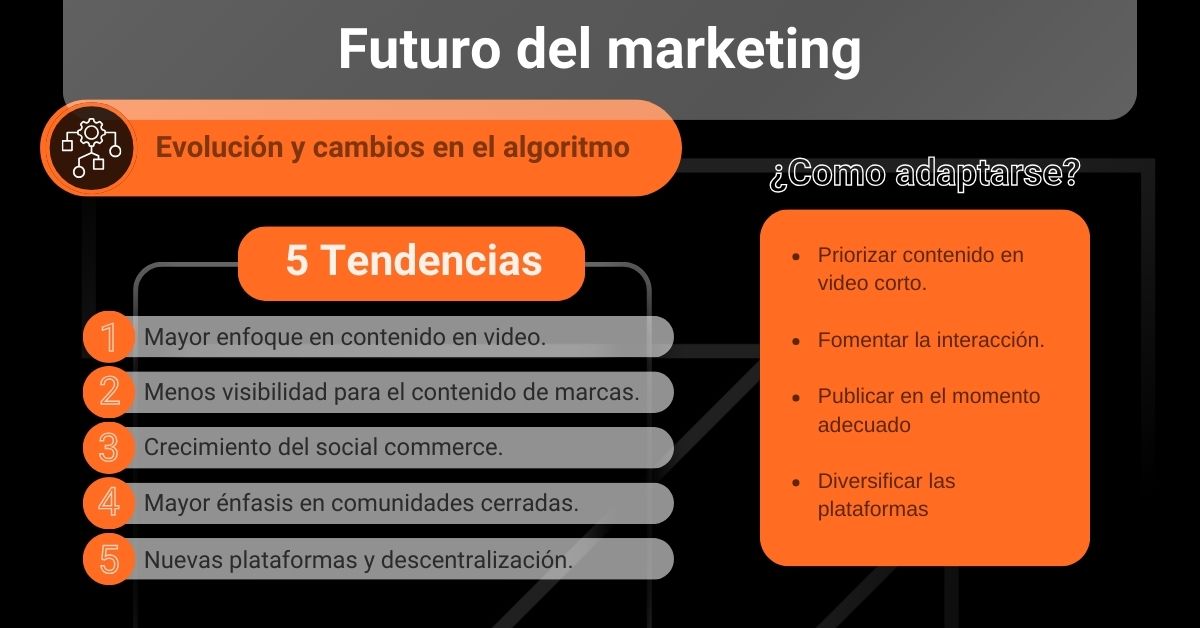 Futuro del marketing

Evolución y cambios en el algoritmo

5 Tendencias

1 Mayor enfoque en contenido en video.
2 Menos visibilidad para el contenido de marcas.
3 Crecimiento del social commerce.
4 Mayor énfasis en comunidades cerradas.
5 Nuevas plataformas y descentralización.

¿Como adaptarse?

- Priorizar contenido en video corto.
- Fomentar la interacción.
- Publicar en el momento adecuado
- Diversificar las plataformas